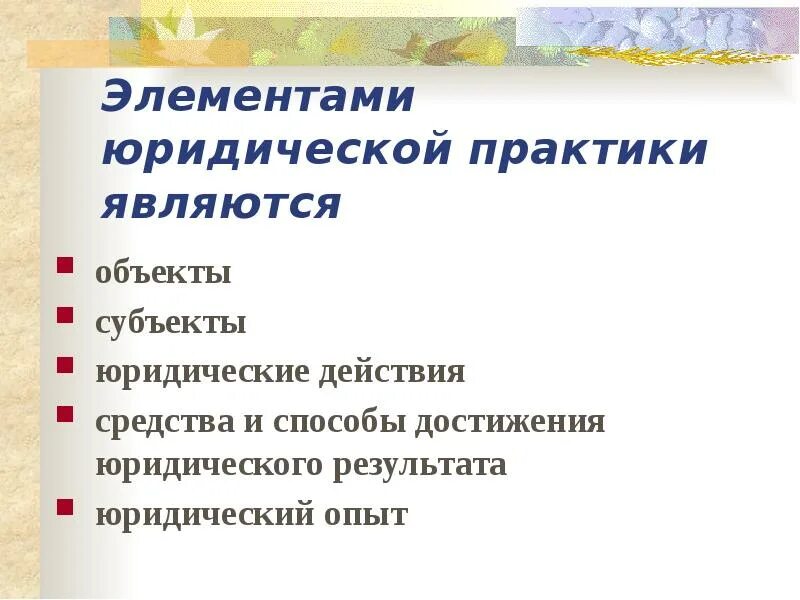 Элементами юридической практики являются

- объекты
- субъекты
- юридические действия
- средства и способы достижения юридического результата
- юридический опыт